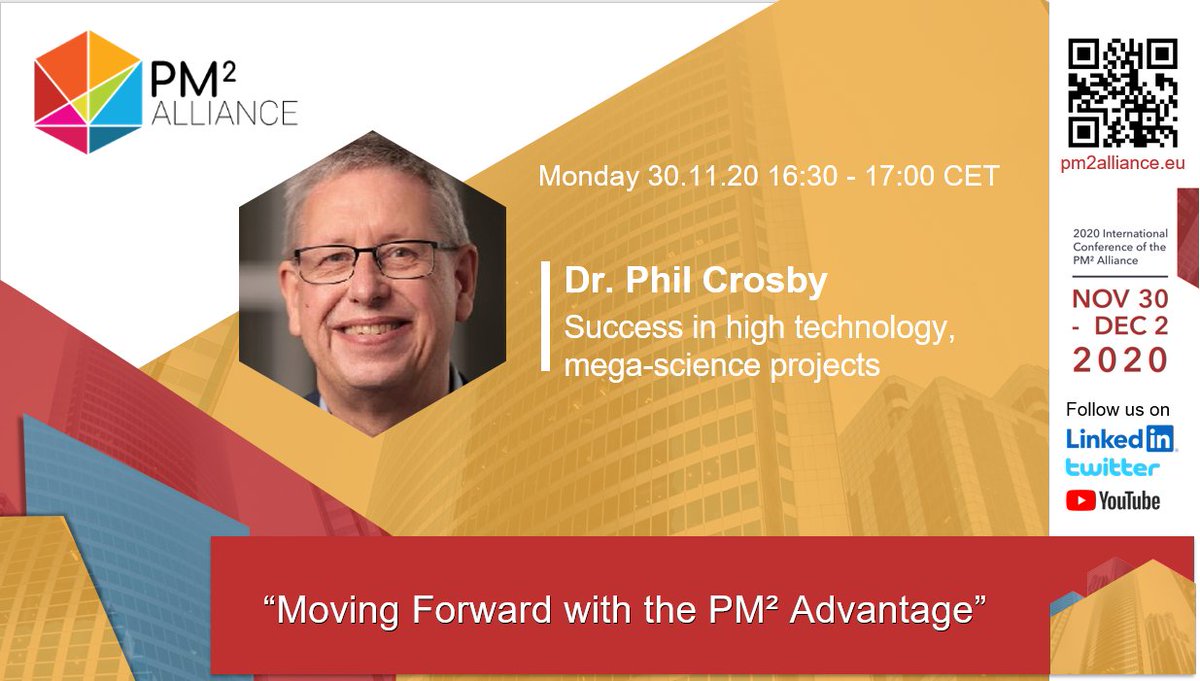 PM² ALLIANCE

Monday 30.11.20 16:30 - 17:00 CET

Dr. Phil Crosby
Success in high technology, mega-science projects

pm2alliance.eu

2020 International Conference of the PM² Alliance

NOV 30 - DEC 2 2020

Follow us on
LinkedIn
twitter
YouTube

“Moving Forward with the PM² Advantage”